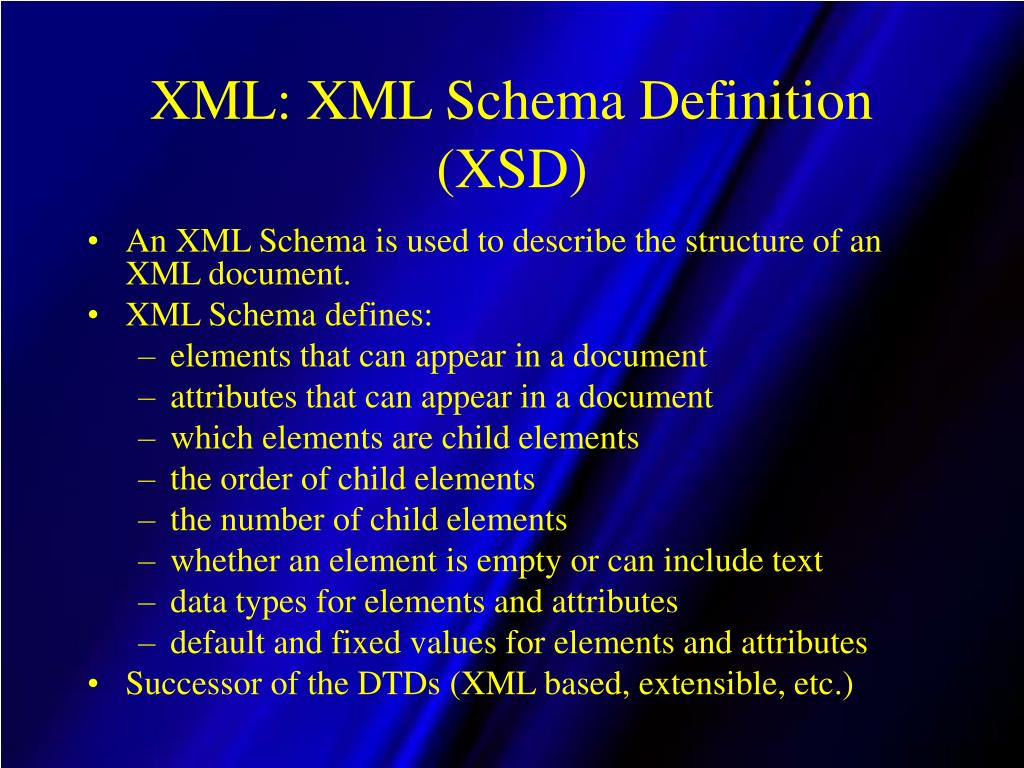 XML: XML Schema Definition (XSD)

• An XML Schema is used to describe the structure of an XML document.
• XML Schema defines:
– elements that can appear in a document
– attributes that can appear in a document
– which elements are child elements
– the order of child elements
– the number of child elements
– whether an element is empty or can include text
– data types for elements and attributes
– default and fixed values for elements and attributes
• Successor of the DTDs (XML based, extensible, etc.)